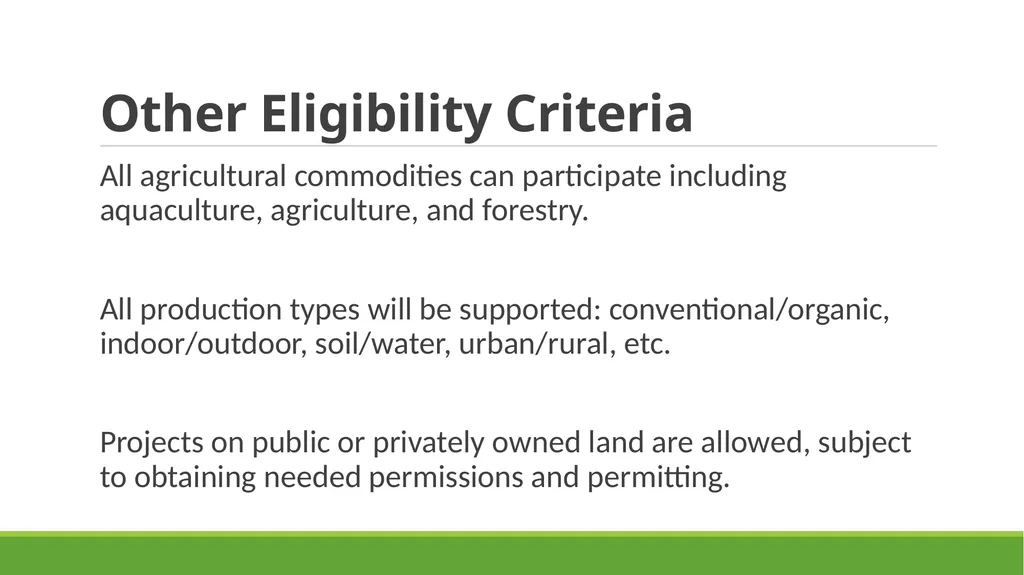 Other Eligibility Criteria

All agricultural commodities can participate including aquaculture, agriculture, and forestry.

All production types will be supported: conventional/organic, indoor/outdoor, soil/water, urban/rural, etc.

Projects on public or privately owned land are allowed, subject to obtaining needed permissions and permitting.